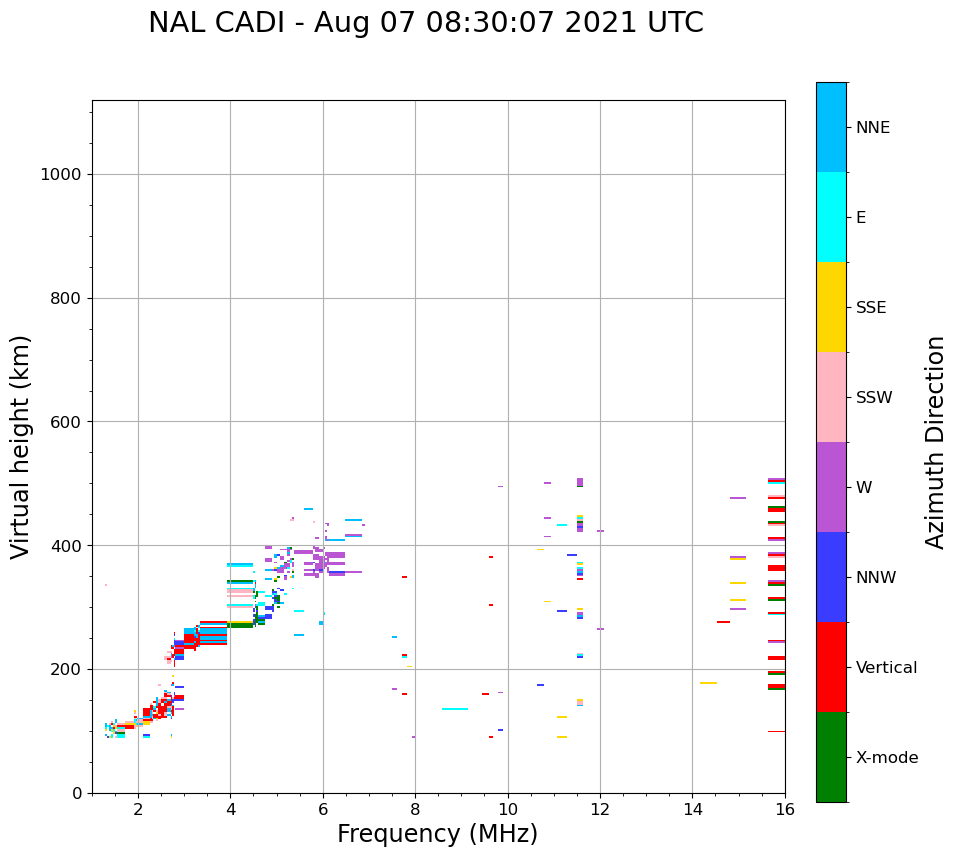 NAL CADI - Aug 07 08:30:07 2021 UTC

Virtual height (km)

1000
800
600
400
200
0

2
4
6
8
10
12
14
16

Frequency (MHz)

NNE
E
SSE
SSW
W
NNW
Vertical
X-mode

Azimuth Direction